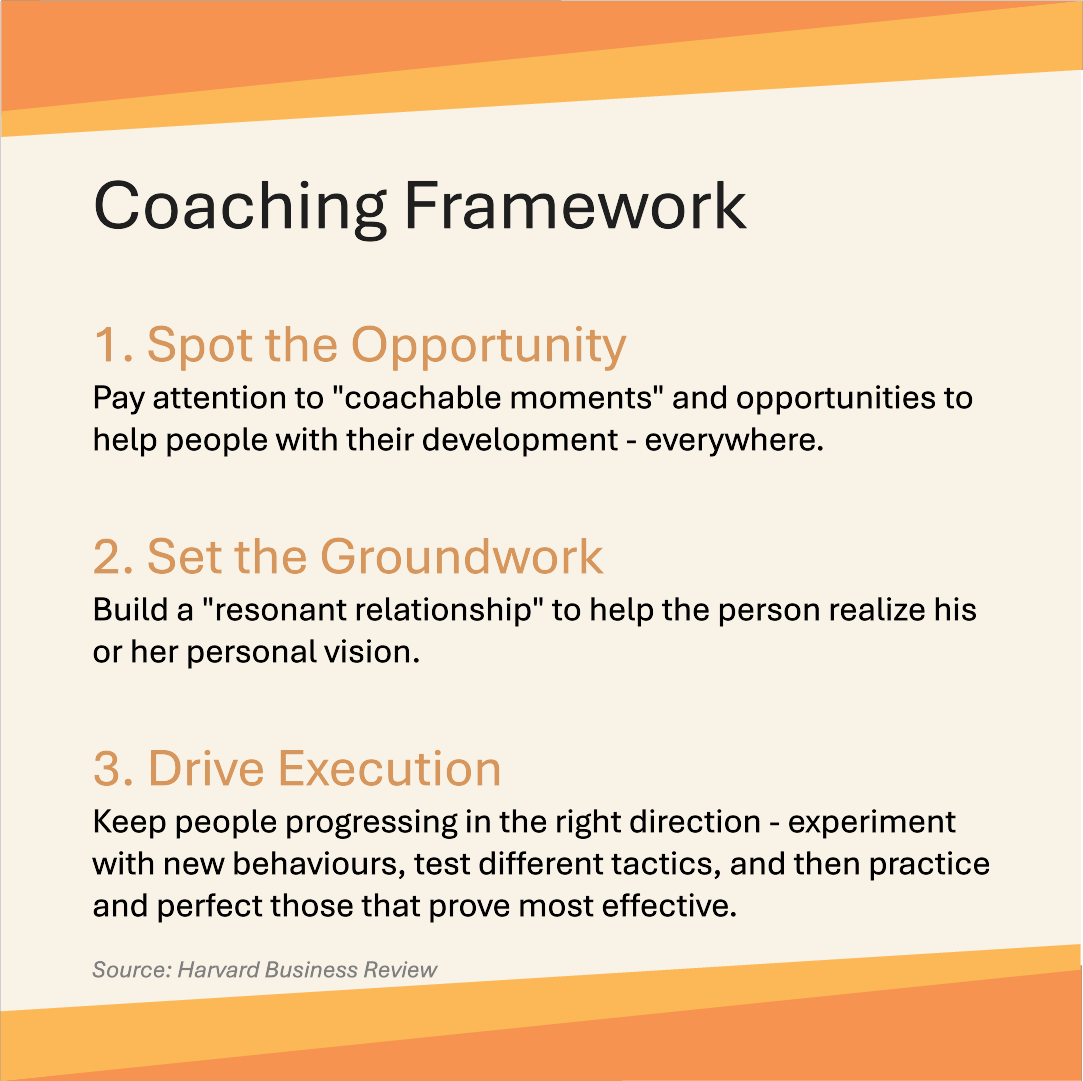 Coaching Framework

1. Spot the Opportunity
Pay attention to "coachable moments" and opportunities to help people with their development - everywhere.

2. Set the Groundwork
Build a "resonant relationship" to help the person realize his or her personal vision.

3. Drive Execution
Keep people progressing in the right direction - experiment with new behaviours, test different tactics, and then practice and perfect those that prove most effective.

Source: Harvard Business Review